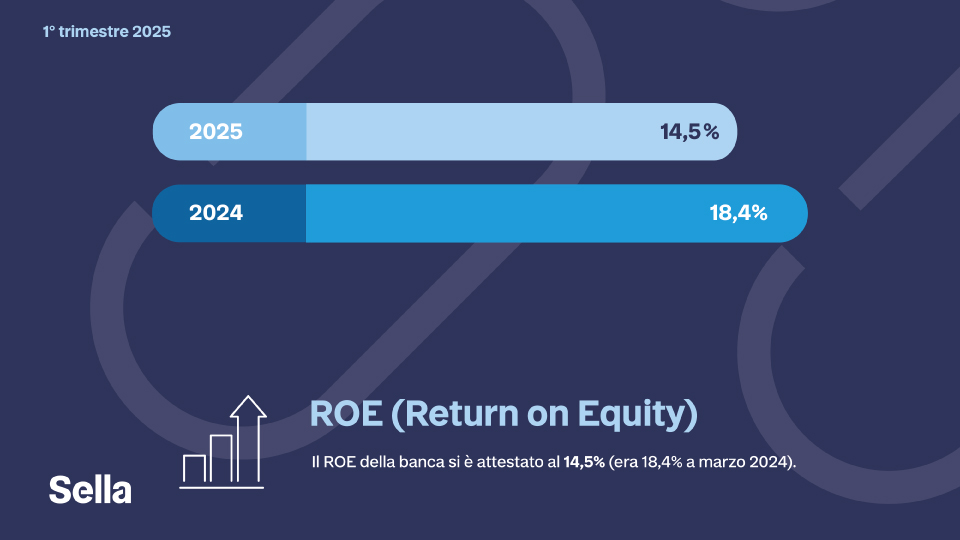 1° trimestre 2025

2025 14,5%

2024 18,4%

ROE (Return on Equity)

Il ROE della banca si è attestato al 14,5% (era 18,4% a marzo 2024).

Sella